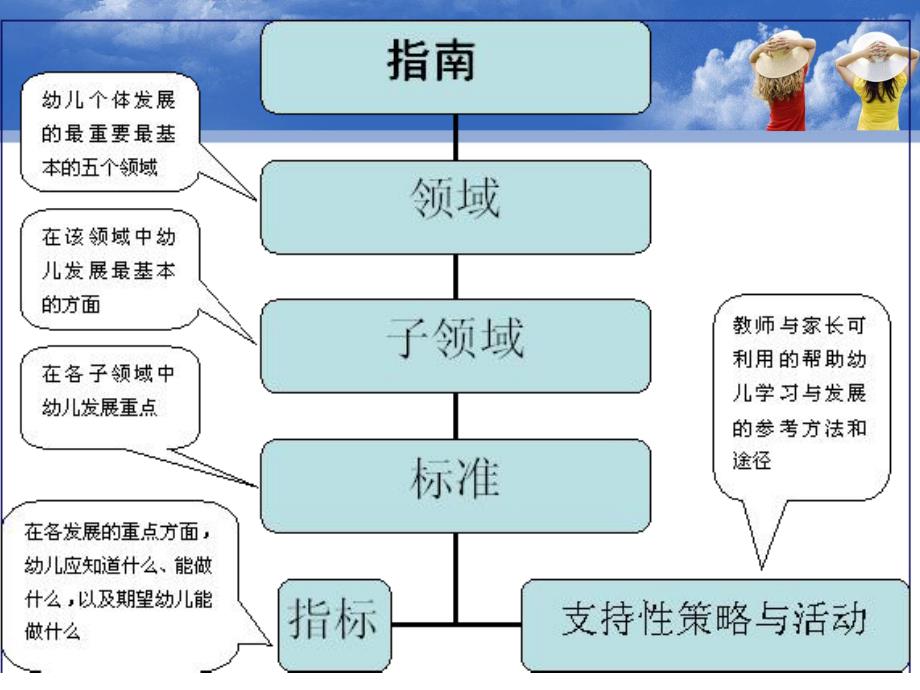 指南

幼儿个体发展的最重要最基本的五个领域

领域

在该领域中幼儿发展最基本的方面

子领域

在各子领域中幼儿发展重点

标准

在各发展的重点方面，幼儿应知道什么、能做什么，以及期望幼儿能做什么

指标

教师与家长可利用的帮助幼儿学习与发展的参考方法和途径

支持性策略与活动